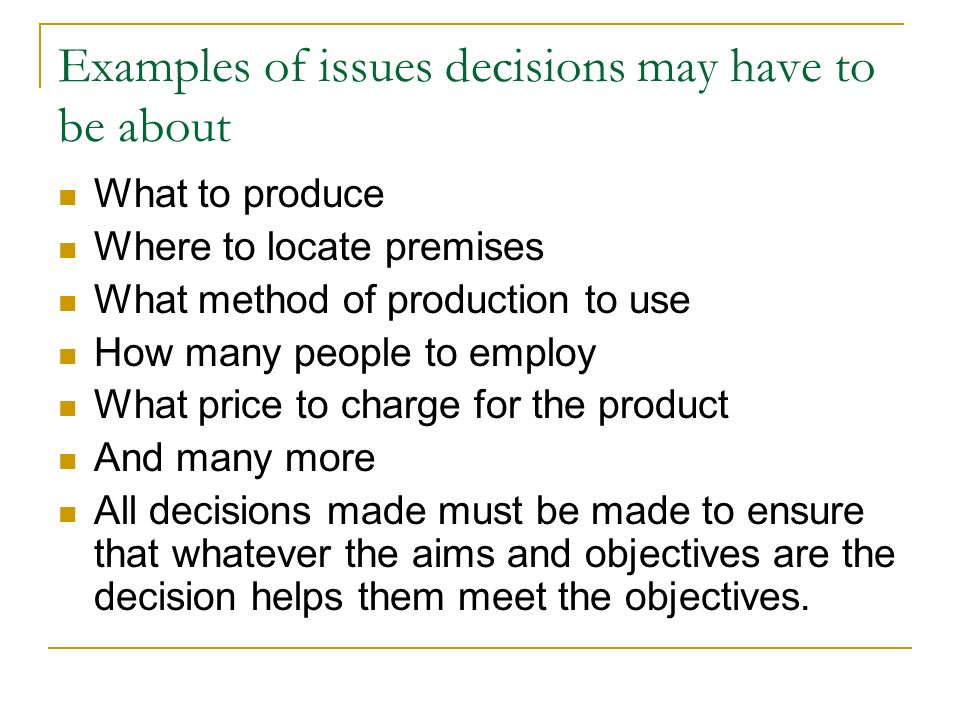 Examples of issues decisions may have to be about

- What to produce
- Where to locate premises
- What method of production to use
- How many people to employ
- What price to charge for the product
- And many more
- All decisions made must be made to ensure that whatever the aims and objectives are the decision helps them meet the objectives.